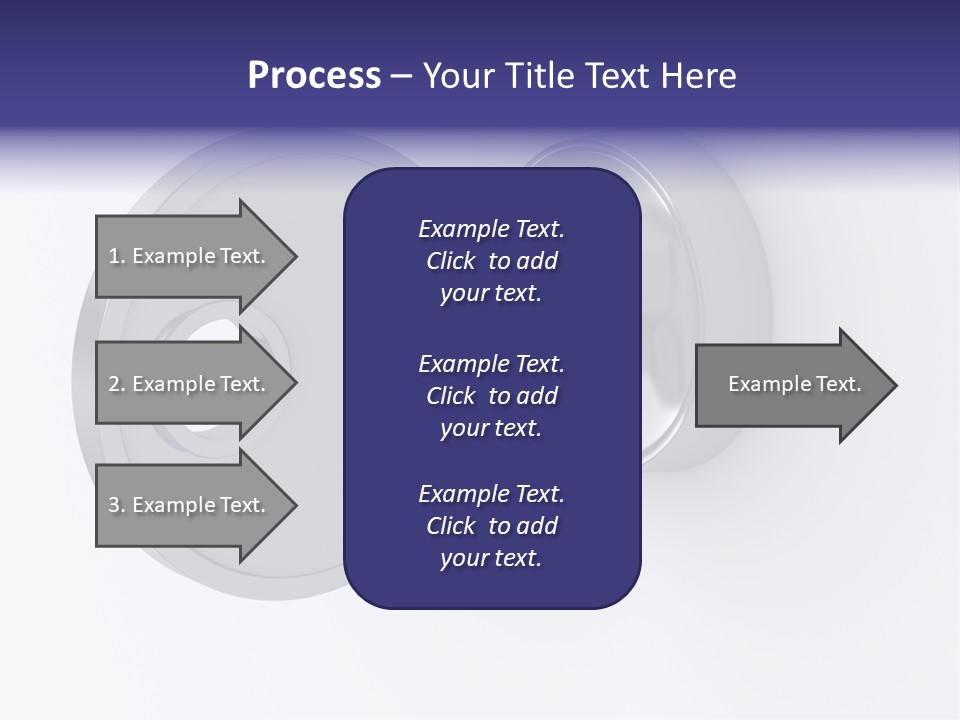 Process – Your Title Text Here

1. Example Text.

2. Example Text.

3. Example Text.

Example Text. Click to add your text.

Example Text. Click to add your text.

Example Text. Click to add your text.

Example Text.